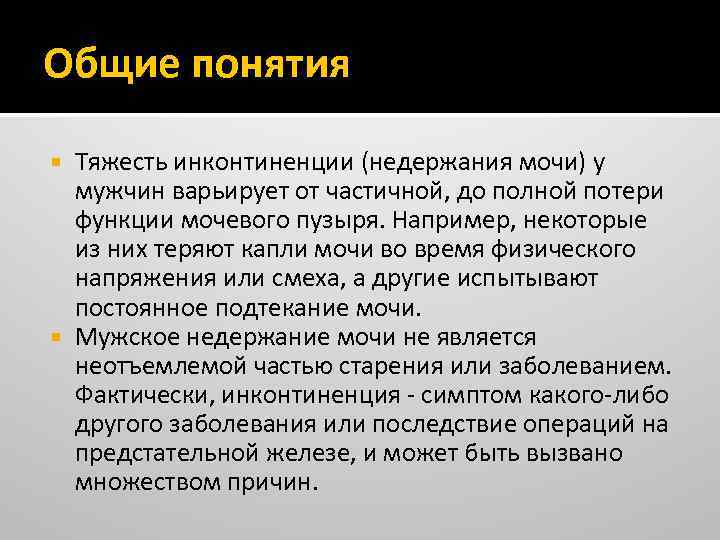 Общие понятия

Тяжесть инконтиненции (недержания мочи) у мужчин варьирует от частичной, до полной потери функции мочевого пузыря. Например, некоторые из них теряют капли мочи во время физического напряжения или смеха, а другие испытывают постоянное подтекание мочи.

Мужское недержание мочи не является неотъемлемой частью старения или заболеванием. Фактически, инконтиненция - симптом какого-либо другого заболевания или последствие операций на предстательной железе, и может быть вызвано множеством причин.